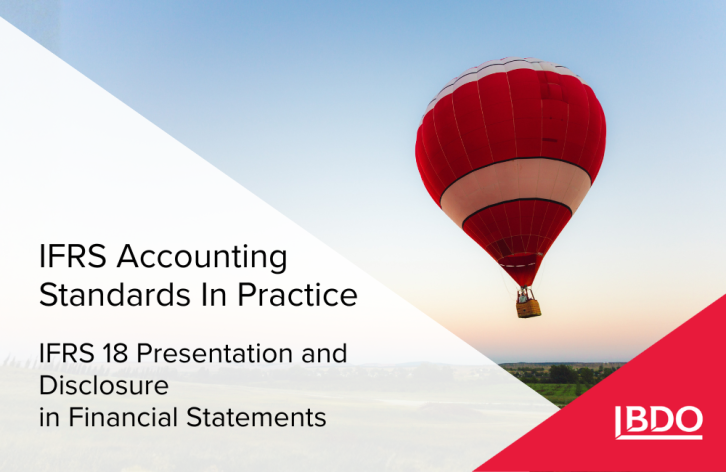 IFRS Accounting Standards In Practice

IFRS 18 Presentation and Disclosure in Financial Statements

BDO